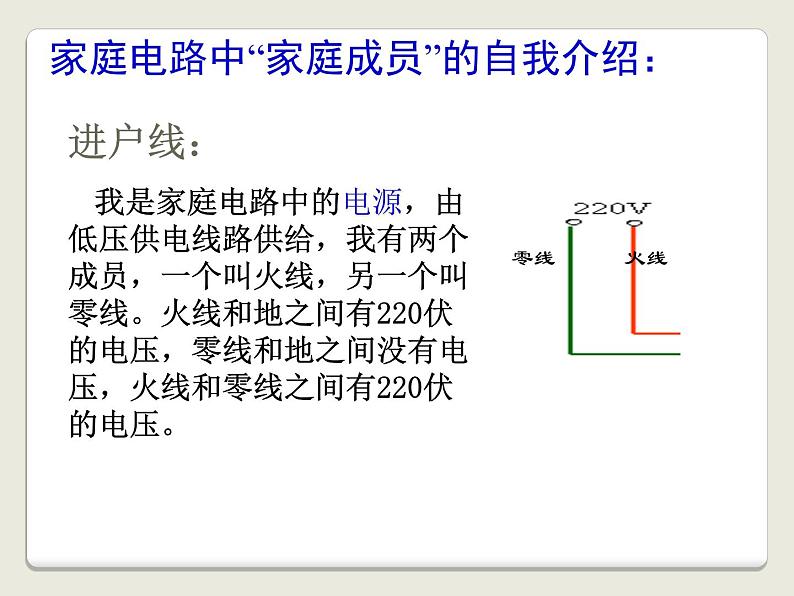 家庭电路中“家庭成员”的自我介绍：

进户线：

我是家庭电路中的电源，由低压供电线路供给，我有两个成员，一个叫火线，另一个叫零线。火线和地之间有220伏的电压，零线和地之间没有电压，火线和零线之间有220伏的电压。

220V
零线
火线